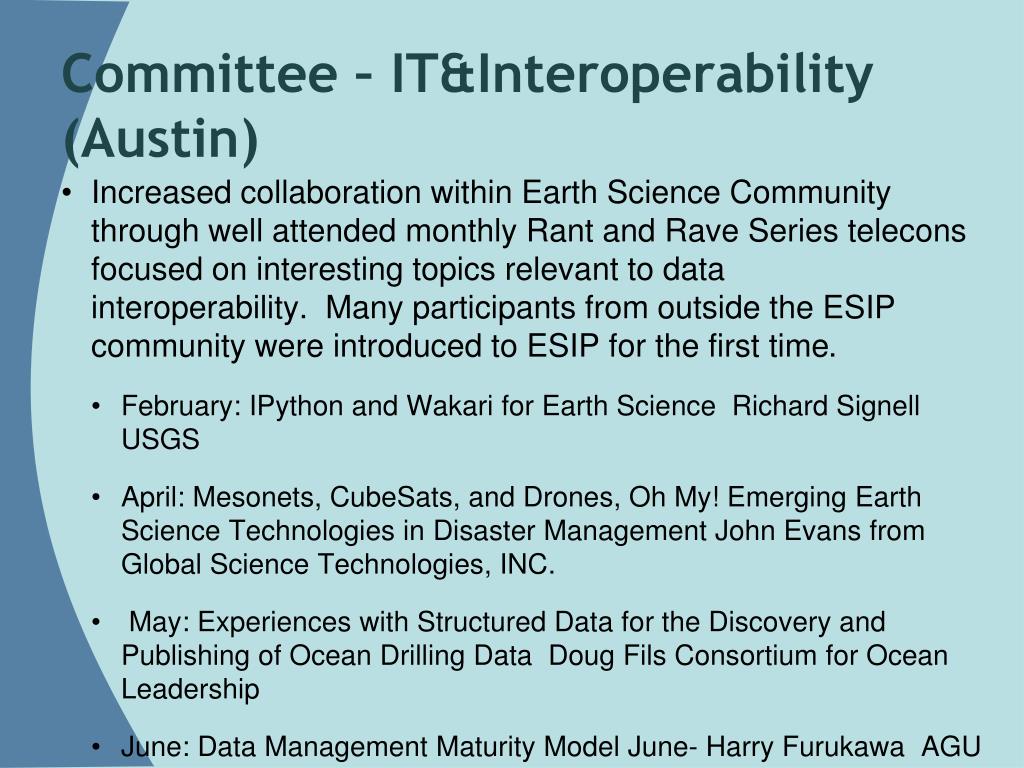 Committee – IT&Interoperability (Austin)

• Increased collaboration within Earth Science Community through well attended monthly Rant and Rave Series telecons focused on interesting topics relevant to data interoperability. Many participants from outside the ESIP community were introduced to ESIP for the first time.

• February: IPython and Wakari for Earth Science Richard Signell USGS

• April: Mesonets, CubeSats, and Drones, Oh My! Emerging Earth Science Technologies in Disaster Management John Evans from Global Science Technologies, INC.

• May: Experiences with Structured Data for the Discovery and Publishing of Ocean Drilling Data Doug Fils Consortium for Ocean Leadership

• June: Data Management Maturity Model June- Harry Furukawa AGU